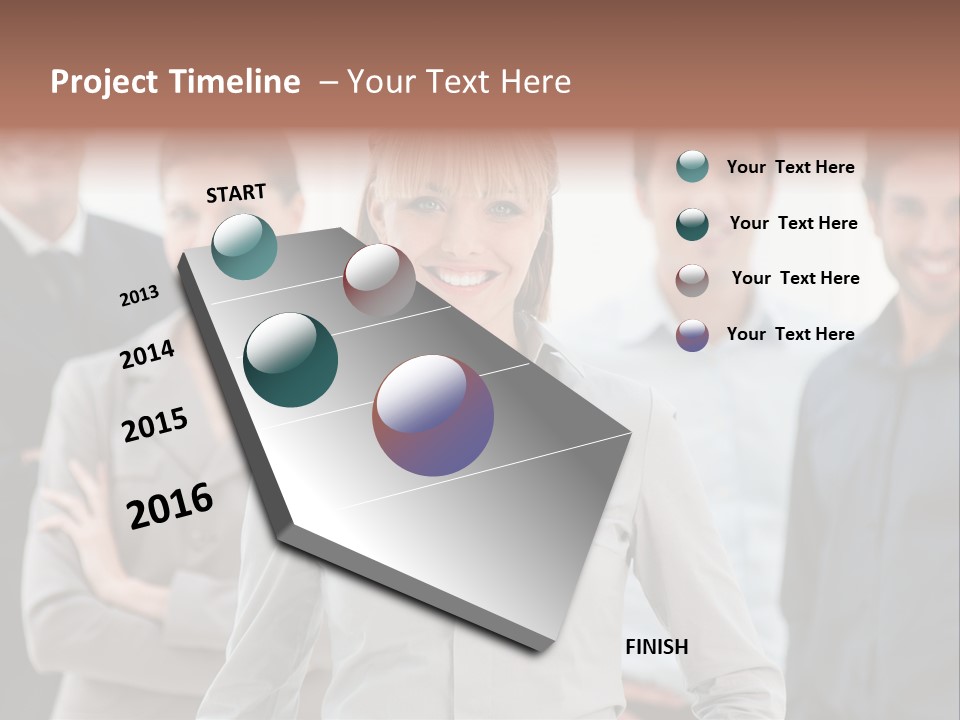 Project Timeline – Your Text Here

START

2013

2014

2015

2016

FINISH

Your Text Here

Your Text Here

Your Text Here

Your Text Here